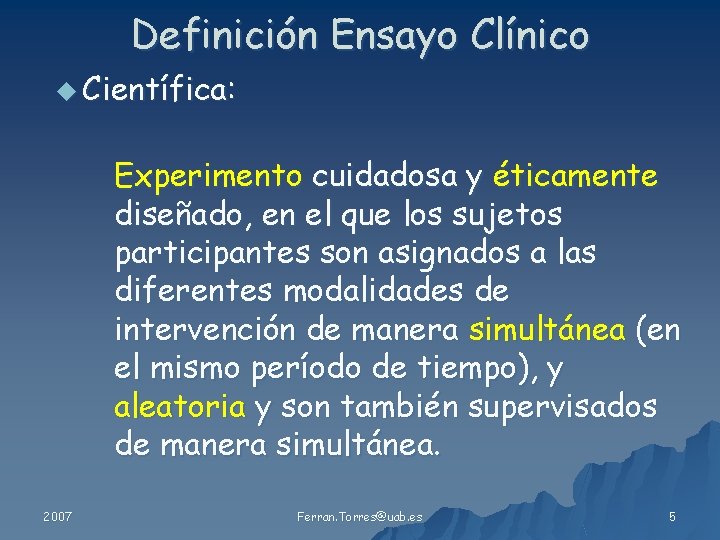 Definición Ensayo Clínico

Científica:

Experimento cuidadosa y éticamente diseñado, en el que los sujetos participantes son asignados a las diferentes modalidades de intervención de manera simultánea (en el mismo período de tiempo), y aleatoria y son también supervisados de manera simultánea.

2007 Ferran.Torres@uab.es 5